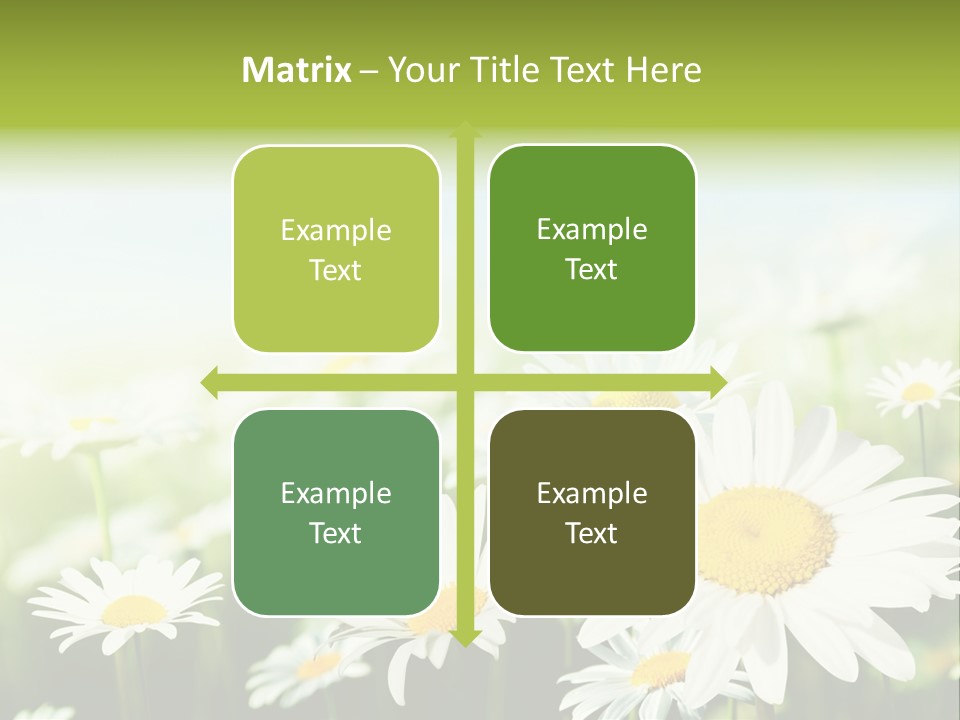 Matrix – Your Title Text Here

Example Text

Example Text

Example Text

Example Text